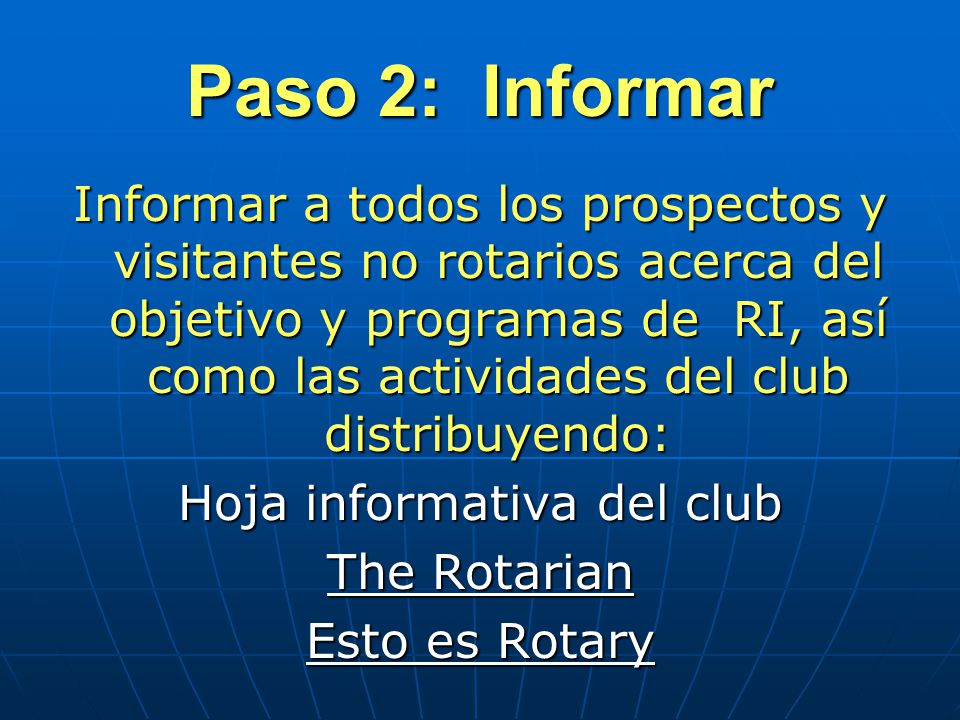 Paso 2: Informar

Informar a todos los prospectos y visitantes no rotarios acerca del objetivo y programas de RI, así como las actividades del club distribuyendo:

Hoja informativa del club

The Rotarian

Esto es Rotary